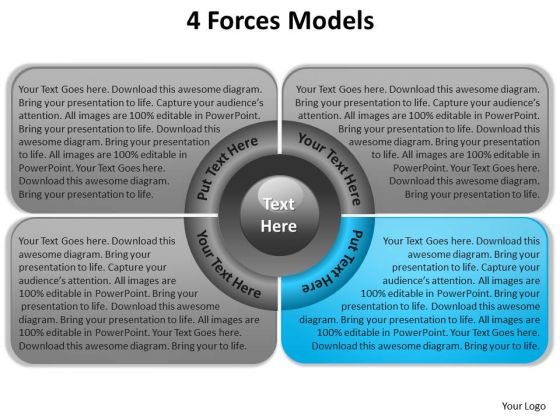 4 Forces Models

Your Text Goes here. Download this awesome diagram. Bring your presentation to life. Capture your audience's attention. All images are 100% editable in PowerPoint. Bring your presentation to life. Download this awesome diagram. Bring your presentation to life. All images are 100% editable in PowerPoint. Your Text Goes here. Download this awesome diagram. Bring your presentation to life.

Your Text Goes here. Download this awesome diagram. Bring your presentation to life. Capture your audience's attention. All images are 100% editable in PowerPoint. Bring your presentation to life. Download this awesome diagram. Bring your presentation to life. All images are 100% editable in PowerPoint. Your Text Goes here. Download this awesome diagram. Bring your presentation to life.

Put Text Here

Your Text Here

Text Here

Your Text Here

Put Text Here

Your Text Goes here. Download this awesome diagram. Bring your presentation to life. Capture your audience's attention. All images are 100% editable in PowerPoint. Bring your presentation to life. Download this awesome diagram. Bring your presentation to life. All images are 100% editable in PowerPoint. Your Text Goes here. Download this awesome diagram. Bring your to life.

Your Text Goes here. Download this awesome diagram. Bring your presentation to life. Capture your audience's attention. All images are 100% editable in PowerPoint. Bring your presentation to life. Download this awesome diagram. Bring your presentation to life. All images are 100% editable in PowerPoint. Your Text Goes here. Download this awesome diagram. Bring your to life.

Your Logo